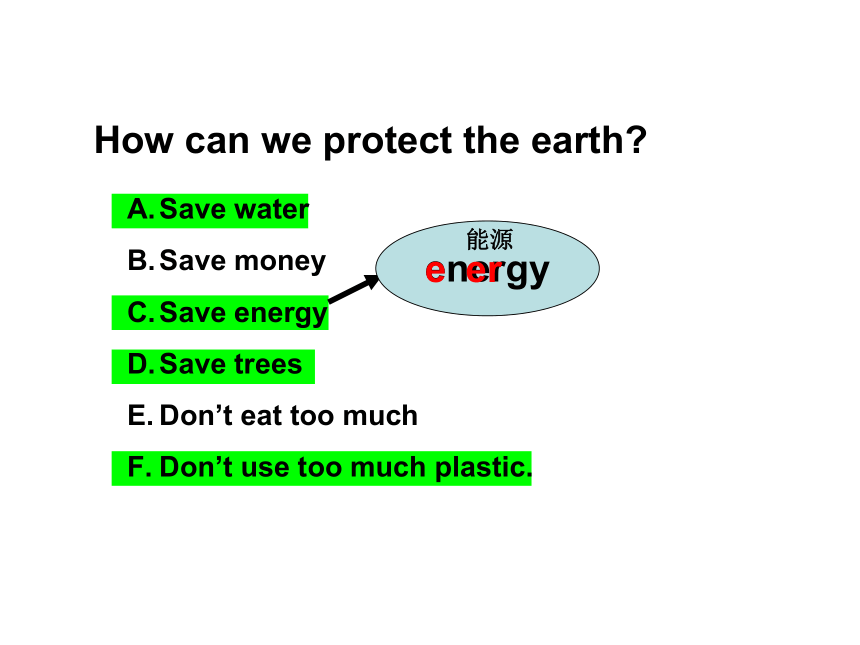 How can we protect the earth?

A. Save water

B. Save money

C. Save energy

D. Save trees

E. Don’t eat too much

F. Don’t use too much plastic.

能源

energy